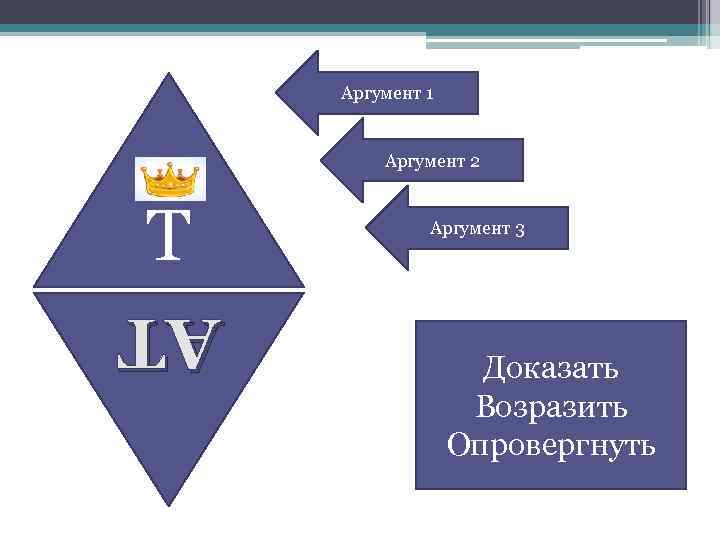 Аргумент 1

Аргумент 2

Аргумент 3

Т

АТ

Доказать
Возразить
Опровергнуть